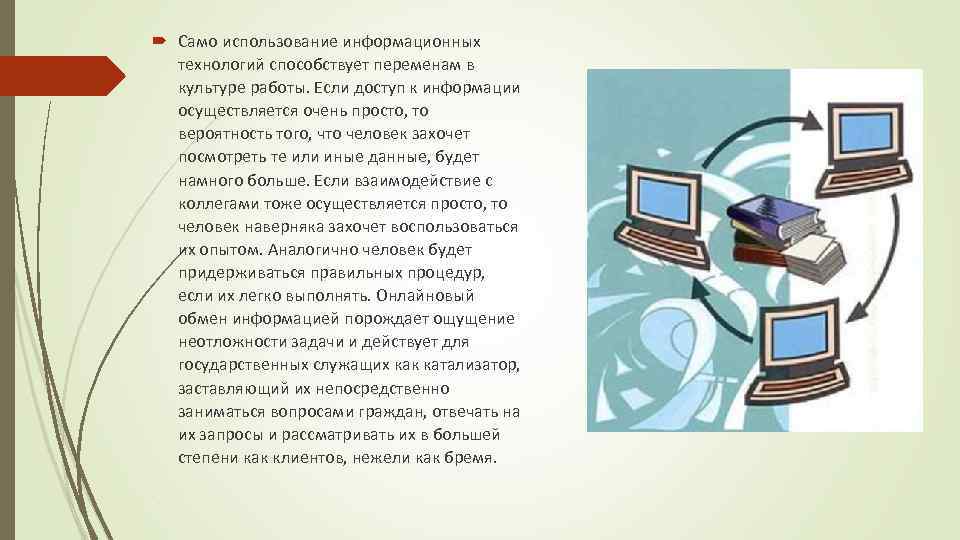 Само использование информационных технологий способствует переменам в культуре работы. Если доступ к информации осуществляется очень просто, то вероятность того, что человек захочет посмотреть те или иные данные, будет намного больше. Если взаимодействие с коллегами тоже осуществляется просто, то человек наверняка захочет воспользоваться их опытом. Аналогично человек будет придерживаться правильных процедур, если их легко выполнять. Онлайновый обмен информацией порождает ощущение неотложности задачи и действует для государственных служащих как катализатор, заставляющий их непосредственно заниматься вопросами граждан, отвечать на их запросы и рассматривать их в большей степени как клиентов, нежели как бремя.